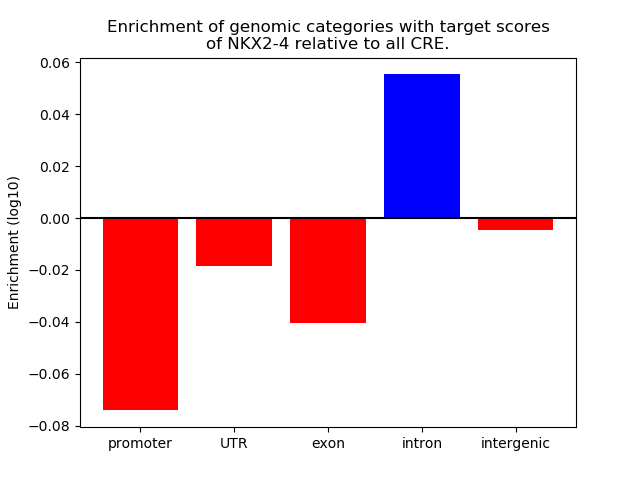 Enrichment of genomic categories with target scores of NKX2-4 relative to all CRE.

Enrichment (log10)

0.06
0.04
0.02
0.00
−0.02
−0.04
−0.06
−0.08

promoter
UTR
exon
intron
intergenic